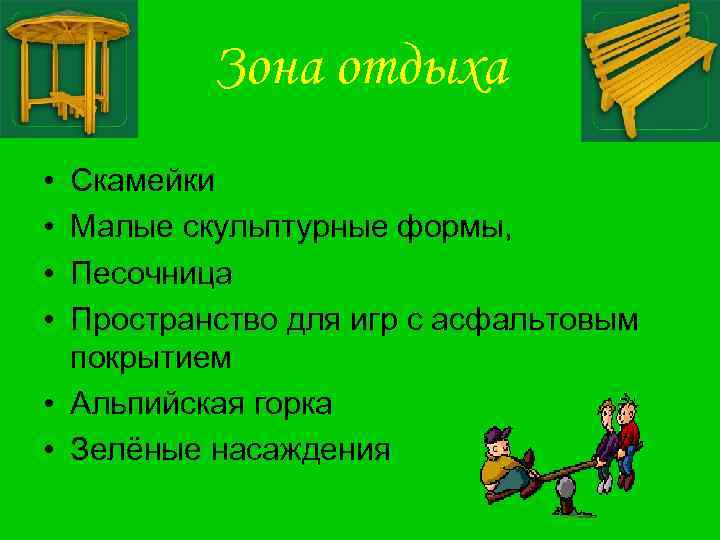 Зона отдыха

• Скамейки
• Малые скульптурные формы,
• Песочница
• Пространство для игр с асфальтовым покрытием
• Альпийская горка
• Зелёные насаждения